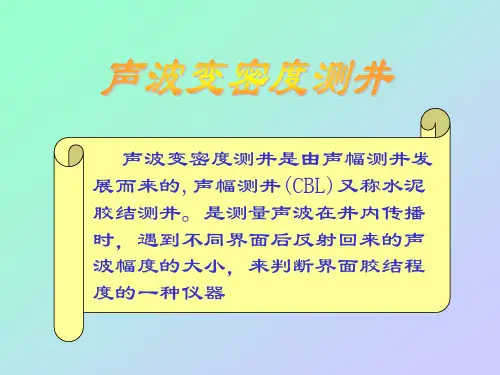 声波变密度测井

声波变密度测井是由声幅测井发展而来的，声幅测井（CBL）又称水泥胶结测井。是测量声波在井内传播时，遇到不同界面后反射回来的声波幅度的大小，来判断界面胶结程度的一种仪器